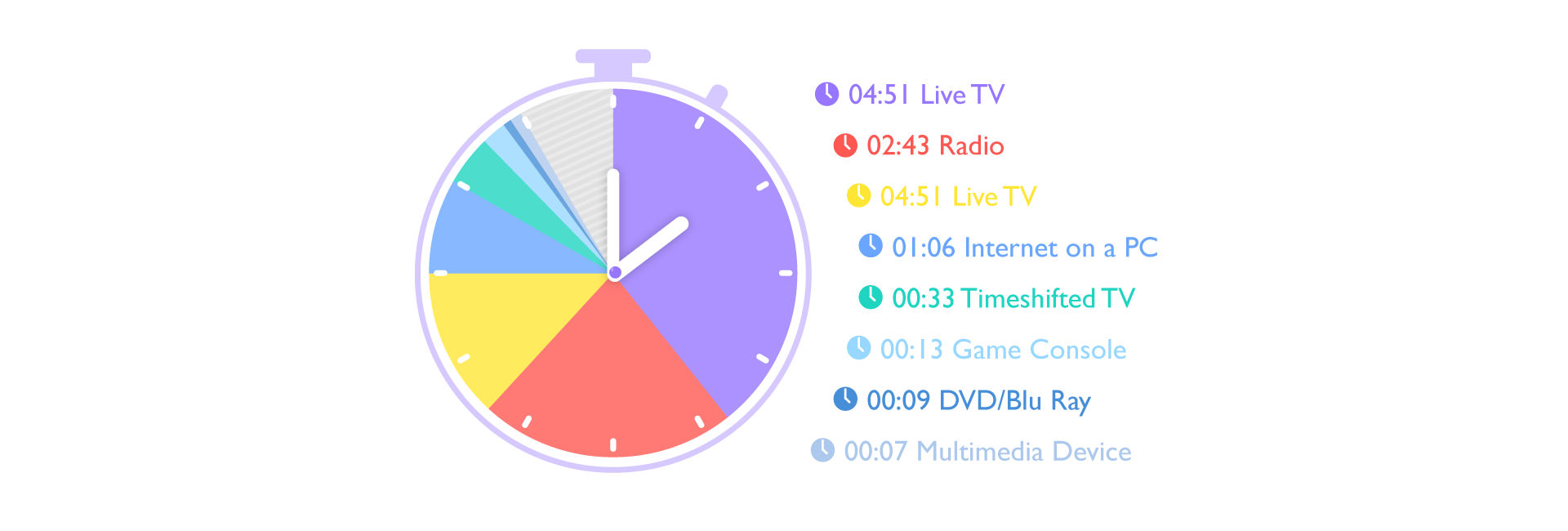 04:51 Live TV

02:43 Radio

04:51 Live TV

01:06 Internet on a PC

00:33 Timeshifted TV

00:13 Game Console

00:09 DVD/Blu Ray

00:07 Multimedia Device